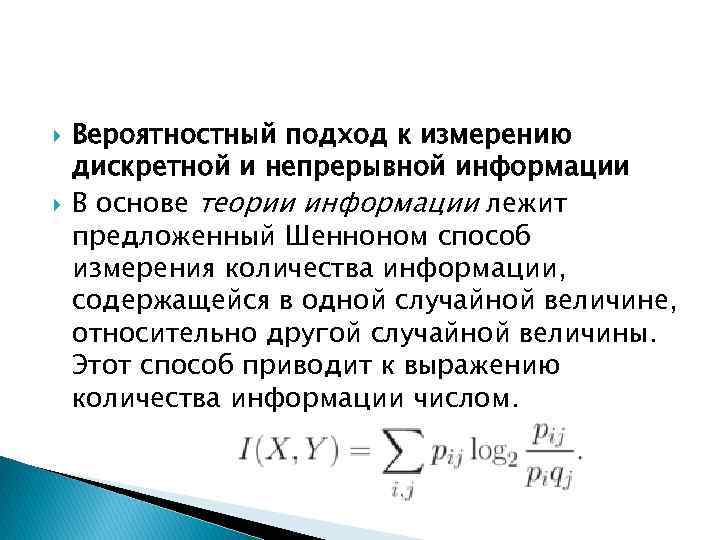 Вероятностный подход к измерению дискретной и непрерывной информации

В основе теории информации лежит предложенный Шенноном способ измерения количества информации, содержащейся в одной случайной величине, относительно другой случайной величины. Этот способ приводит к выражению количества информации числом.

$I(X,Y) = \sum_{i,j} p_{ij} \log_2 \frac{p_{ij}}{p_i q_j}.$